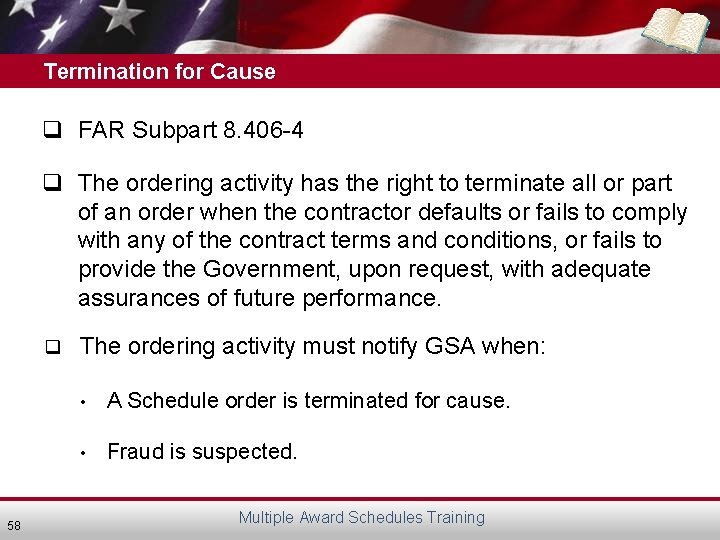 Termination for Cause

❑ FAR Subpart 8.406-4

❑ The ordering activity has the right to terminate all or part of an order when the contractor defaults or fails to comply with any of the contract terms and conditions, or fails to provide the Government, upon request, with adequate assurances of future performance.

❑ The ordering activity must notify GSA when:

• A Schedule order is terminated for cause.

• Fraud is suspected.

58

Multiple Award Schedules Training